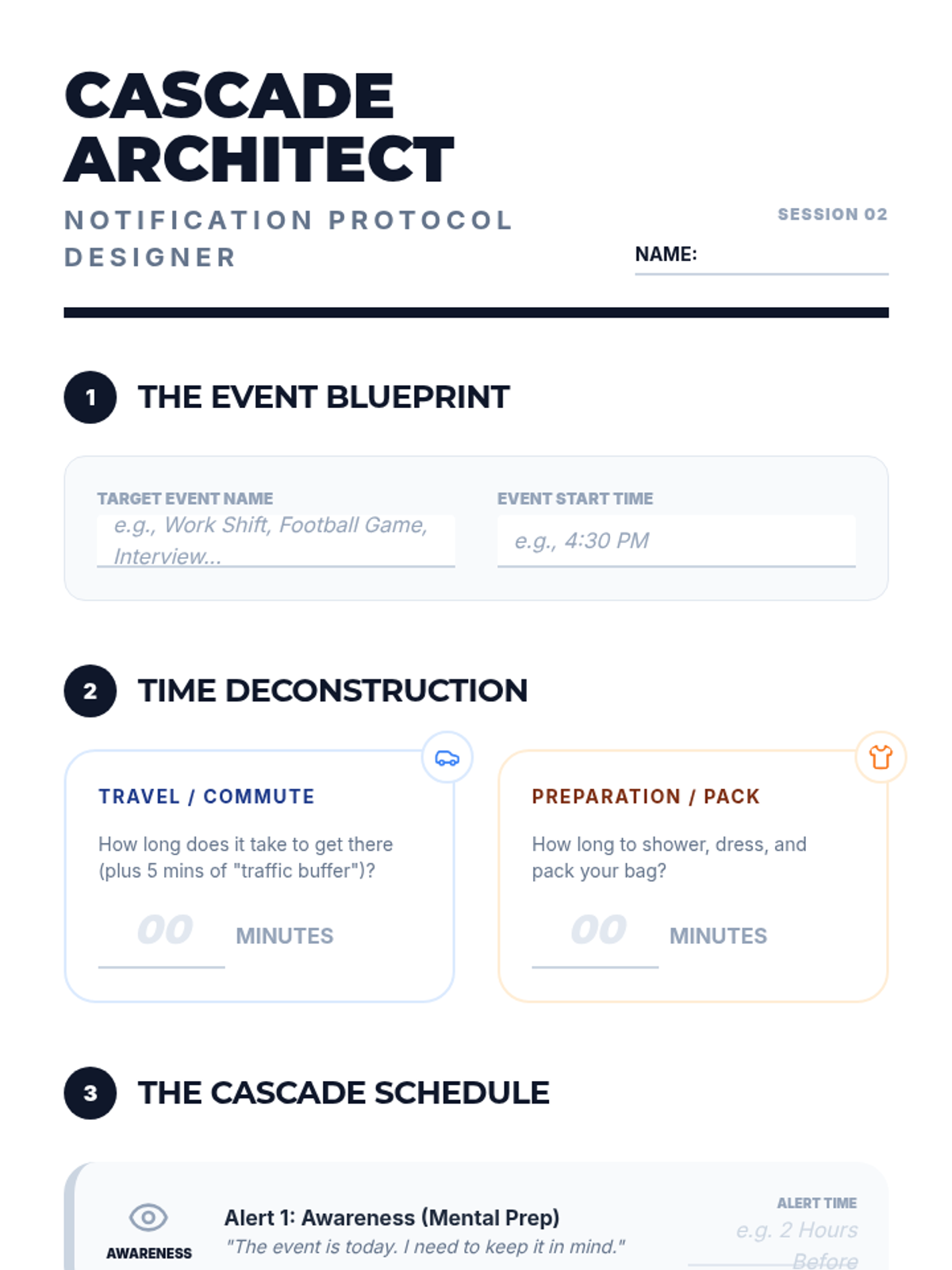 CASCADE ARCHITECT

NOTIFICATION PROTOCOL DESIGNER

SESSION 02

NAME:

1 THE EVENT BLUEPRINT

TARGET EVENT NAME
e.g., Work Shift, Football Game, Interview...

EVENT START TIME
e.g., 4:30 PM

2 TIME DECONSTRUCTION

TRAVEL / COMMUTE

How long does it take to get there (plus 5 mins of "traffic buffer")?

00 MINUTES

PREPARATION / PACK

How long to shower, dress, and pack your bag?

00 MINUTES

3 THE CASCADE SCHEDULE

AWARENESS

Alert 1: Awareness (Mental Prep)
"The event is today. I need to keep it in mind."

ALERT TIME
e.g. 2 Hours Before